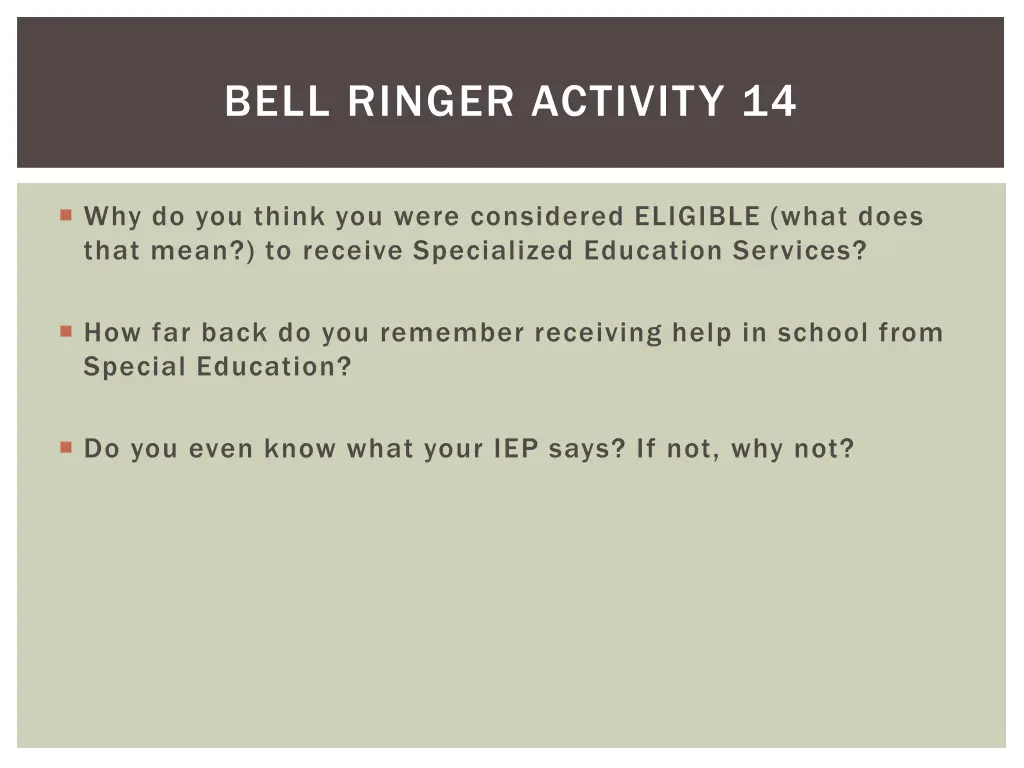 BELL RINGER ACTIVITY 14

Why do you think you were considered ELIGIBLE (what does that mean?) to receive Specialized Education Services?

How far back do you remember receiving help in school from Special Education?

Do you even know what your IEP says? If not, why not?